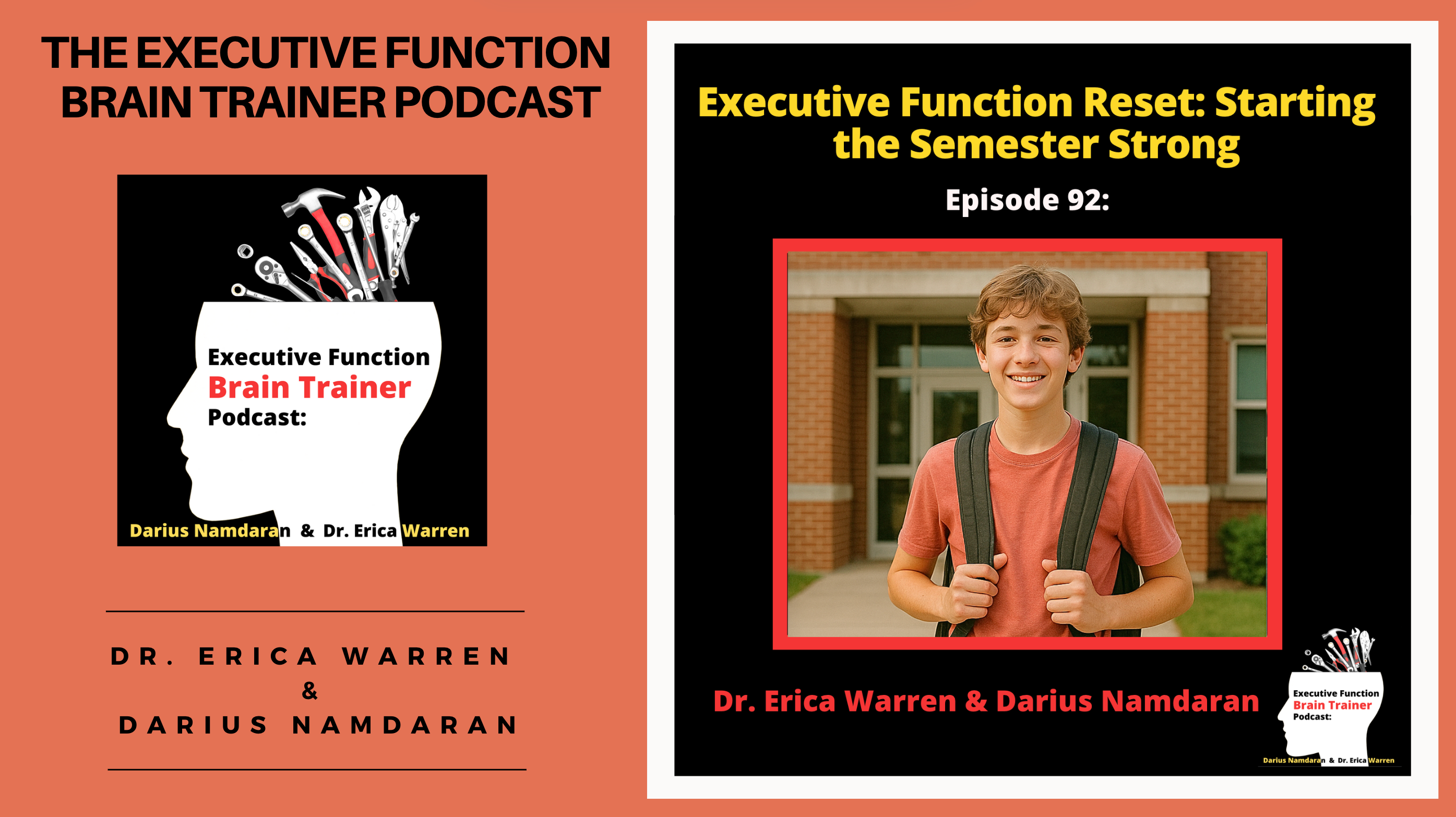 THE EXECUTIVE FUNCTION BRAIN TRAINER PODCAST

Executive Function
Brain Trainer
Podcast:

Darius Namdaran & Dr. Erica Warren

DR. ERICA WARREN
&
DARIUS NAMDARAN

Executive Function Reset: Starting the Semester Strong

Episode 92:

Dr. Erica Warren & Darius Namdaran

Executive Function
Brain Trainer
Podcast:

Darius Namdaran & Dr. Erica Warren